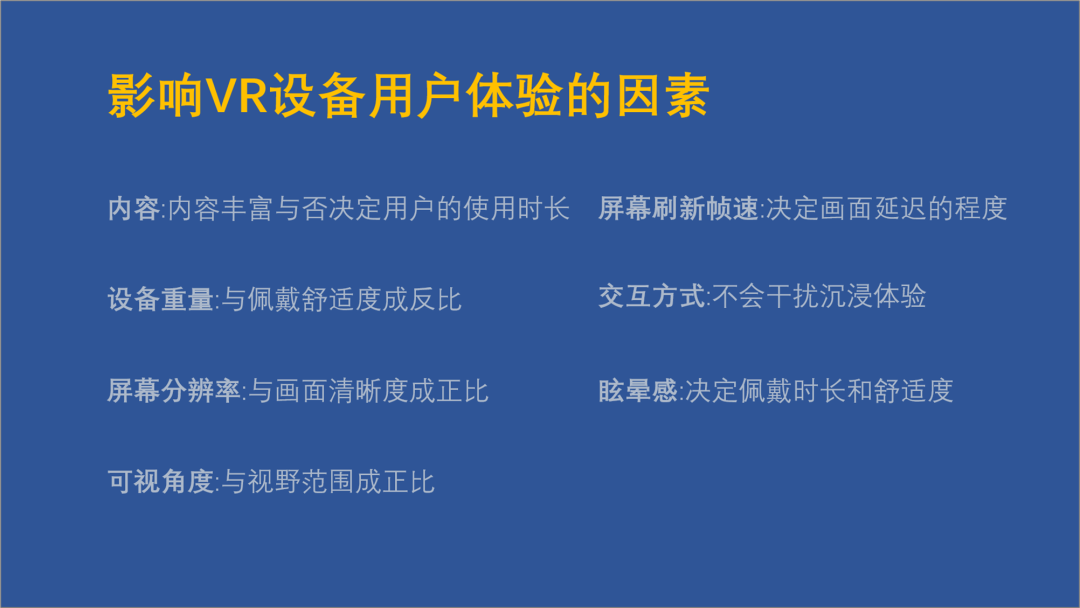 影响VR设备用户体验的因素

内容:内容丰富与否决定用户的使用时长

设备重量:与佩戴舒适度成反比

屏幕分辨率:与画面清晰度成正比

可视角度:与视野范围成正比

屏幕刷新帧速:决定画面延迟的程度

交互方式:不会干扰沉浸体验

眩晕感:决定佩戴时长和舒适度